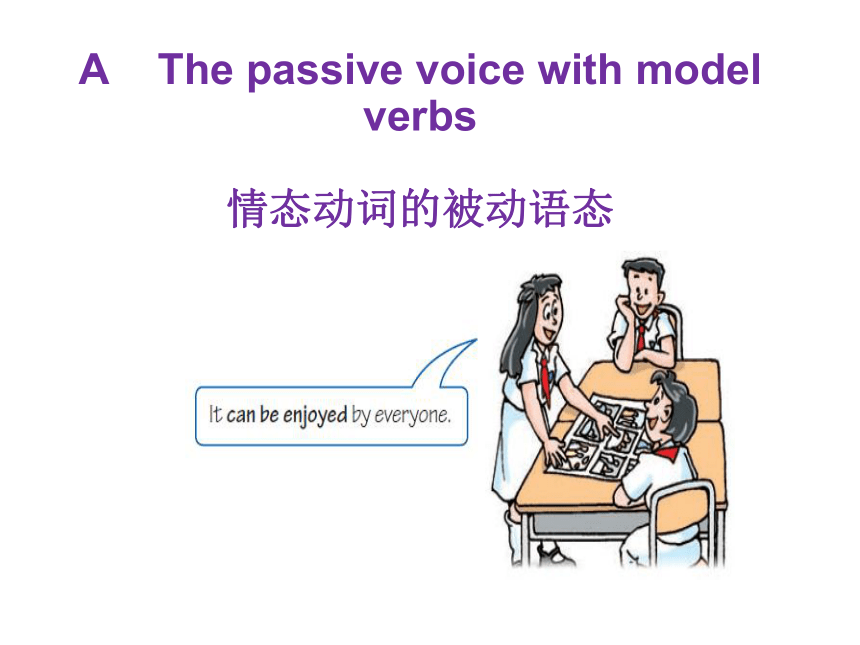 A The passive voice with model verbs

情态动词的被动语态

It can be enjoyed by everyone.